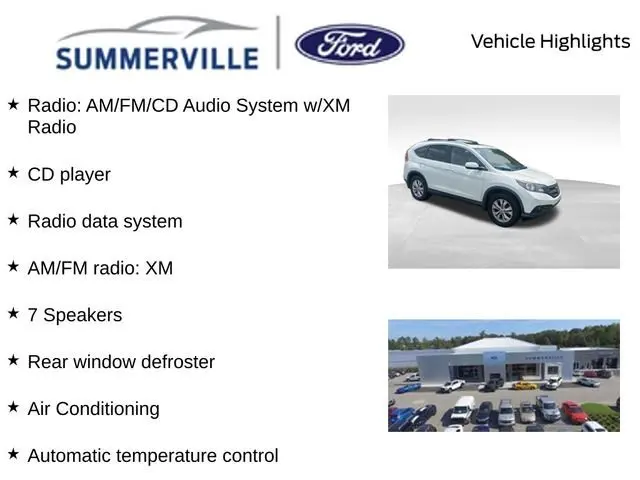 SUMMERVILLE Ford

Vehicle Highlights

★ Radio: AM/FM/CD Audio System w/XM Radio

★ CD player

★ Radio data system

★ AM/FM radio: XM

★ 7 Speakers

★ Rear window defroster

★ Air Conditioning

★ Automatic temperature control

SUMMERVILLE